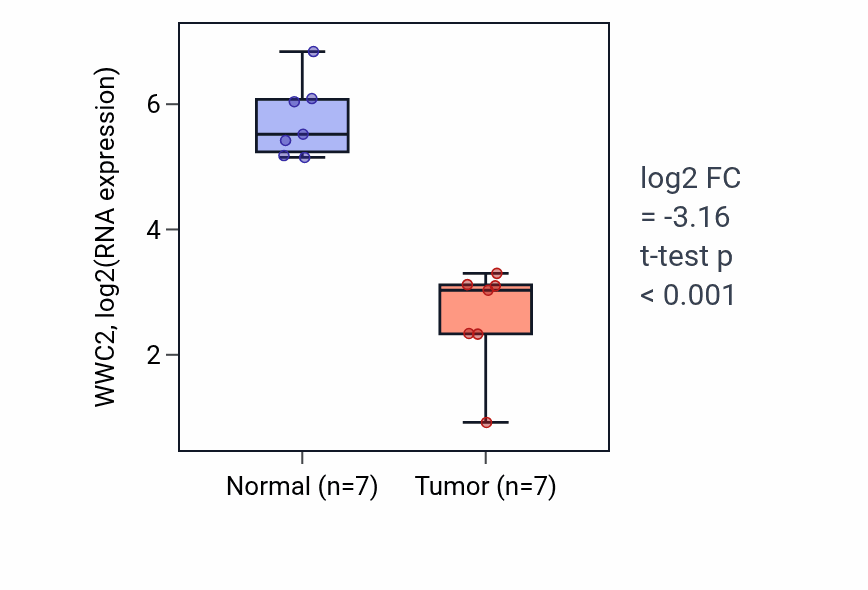 WWC2, log2(RNA expression)
6
4
2
Normal (n=7)
Tumor (n=7)
log2 FC
= -3.16
t-test p
< 0.001